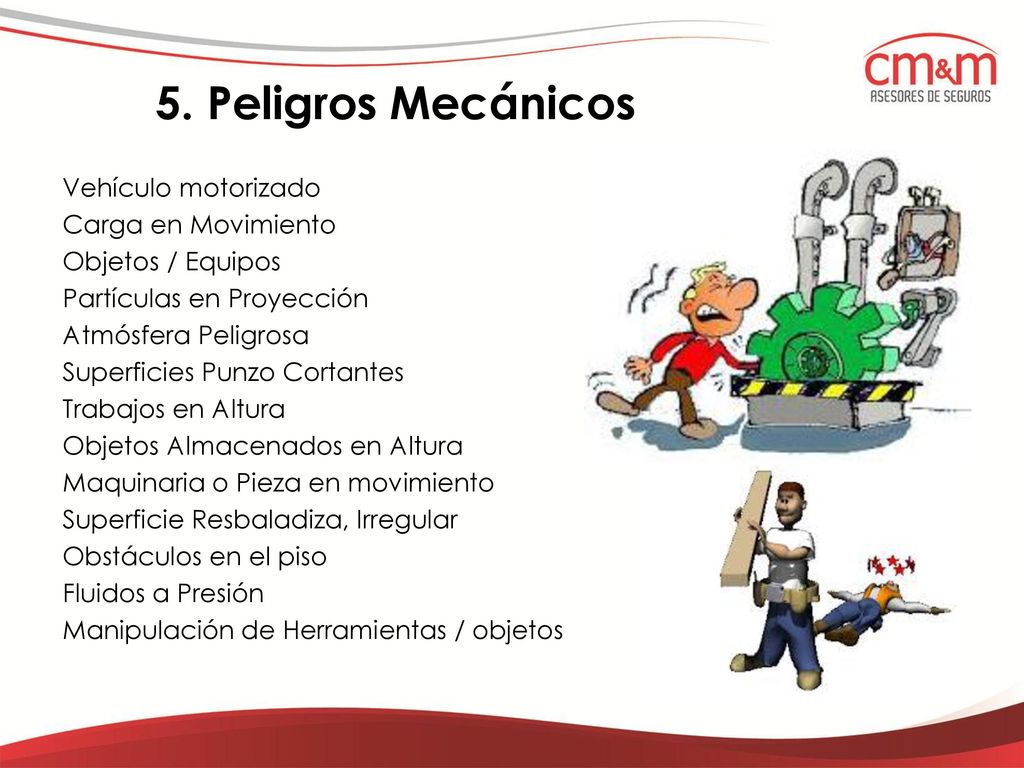 cm&m
ASESORES DE SEGUROS

5. Peligros Mecánicos

Vehículo motorizado
Carga en Movimiento
Objetos / Equipos
Partículas en Proyección
Atmósfera Peligrosa
Superficies Punzo Cortantes
Trabajos en Altura
Objetos Almacenados en Altura
Maquinaria o Pieza en movimiento
Superficie Resbaladiza, Irregular
Obstáculos en el piso
Fluidos a Presión
Manipulación de Herramientas / objetos